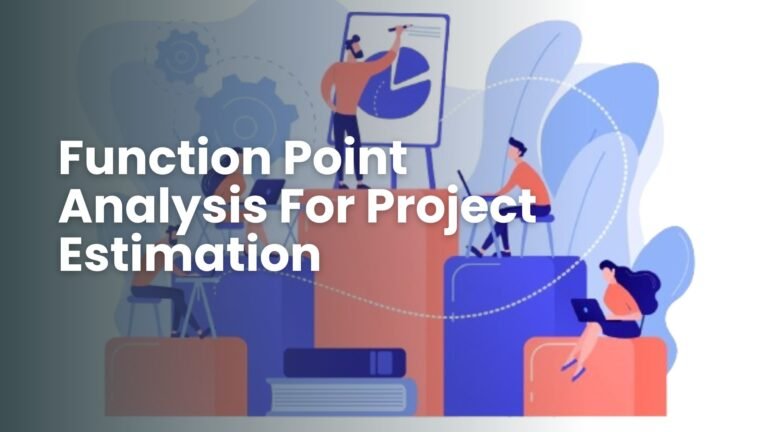 Function Point Analysis For Project Estimation